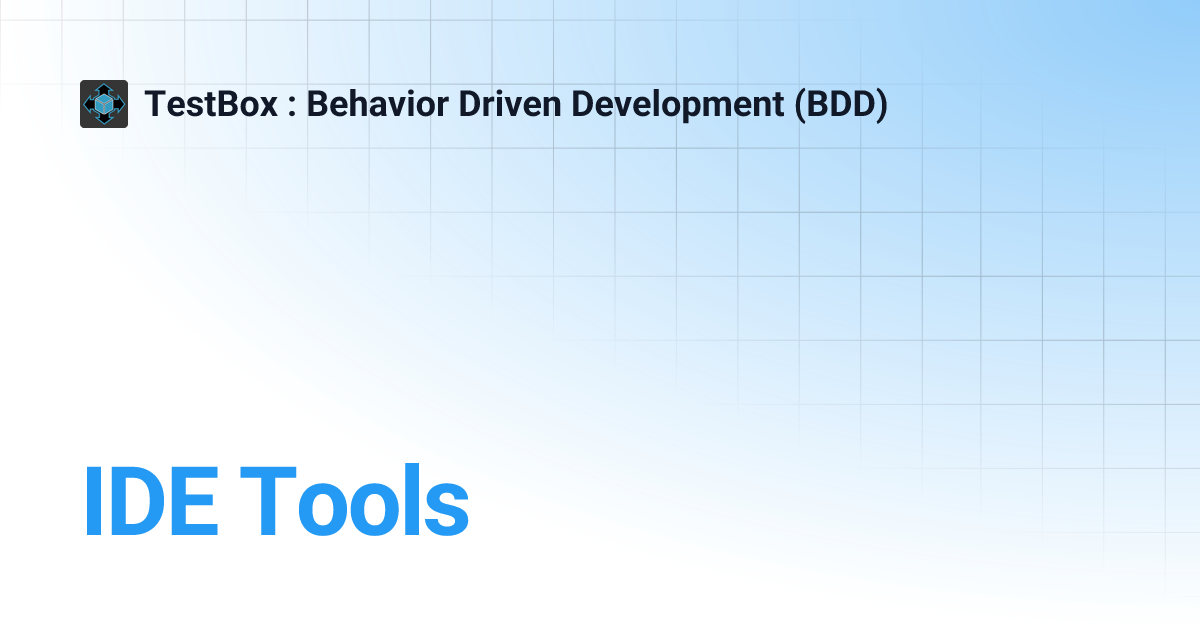 TestBox : Behavior Driven Development (BDD)

IDE Tools